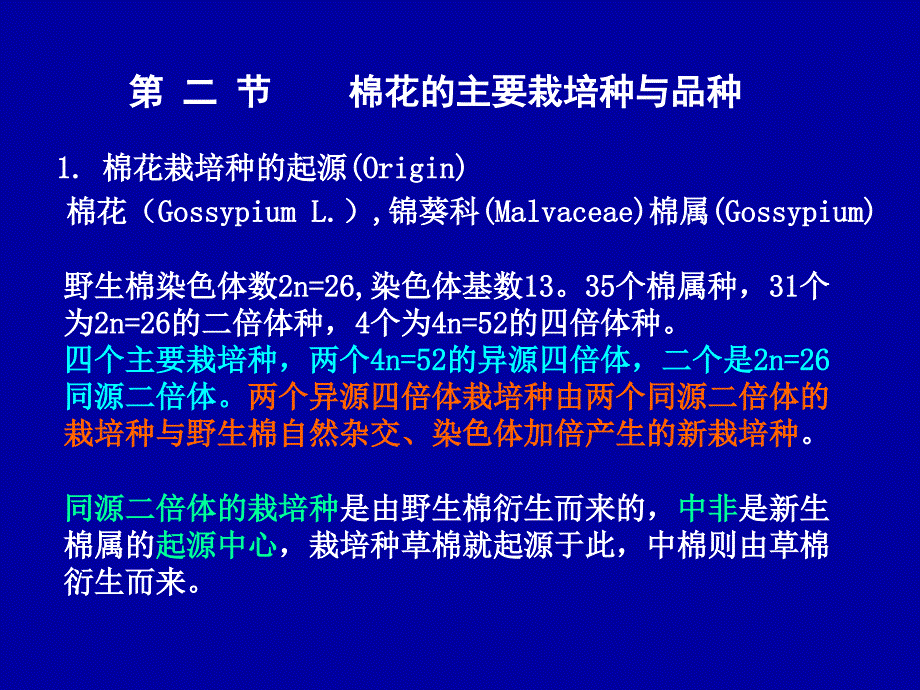 第 二 节　　棉花的主要栽培种与品种

1. 棉花栽培种的起源(Origin)
棉花（Gossypium L.），锦葵科(Malvaceae)棉属(Gossypium)

野生棉染色体数2n=26,染色体基数13。35个棉属种，31个为2n=26的二倍体种，4个为4n=52的四倍体种。
四个主要栽培种，两个4n=52的异源四倍体，二个是2n=26同源二倍体。两个异源四倍体栽培种由两个同源二倍体的栽培种与野生棉自然杂交、染色体加倍产生的新栽培种。

同源二倍体的栽培种是由野生棉衍生而来的，中非是新生棉属的起源中心，栽培种草棉就起源于此，中棉则由草棉衍生而来。